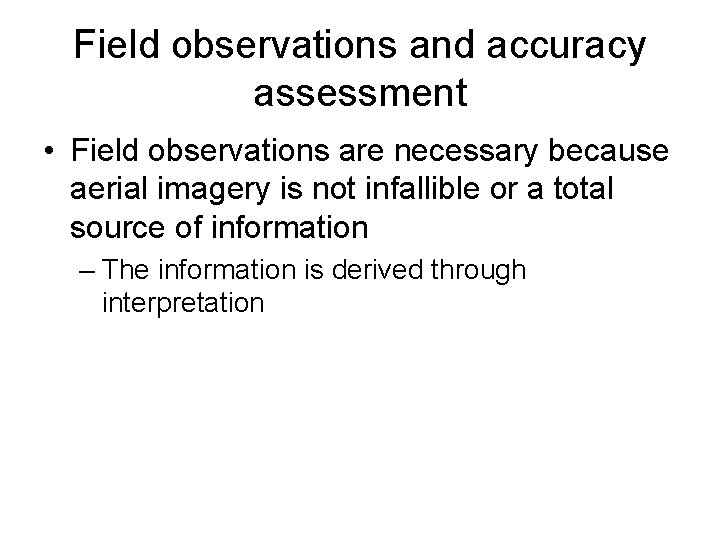 Field observations and accuracy assessment

• Field observations are necessary because aerial imagery is not infallible or a total source of information

– The information is derived through interpretation